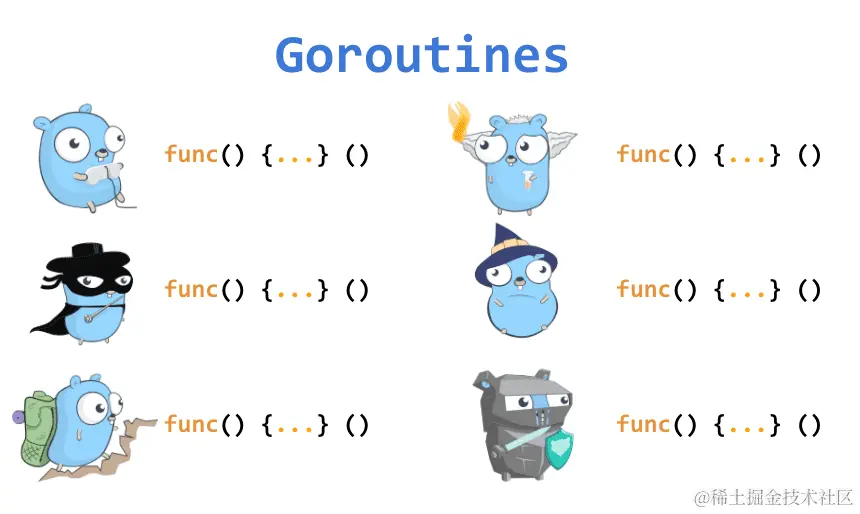 Goroutines

func() {...} ()

func() {...} ()

func() {...} ()

func() {...} ()

func() {...} ()

func() {...} ()

@稀土掘金技术社区